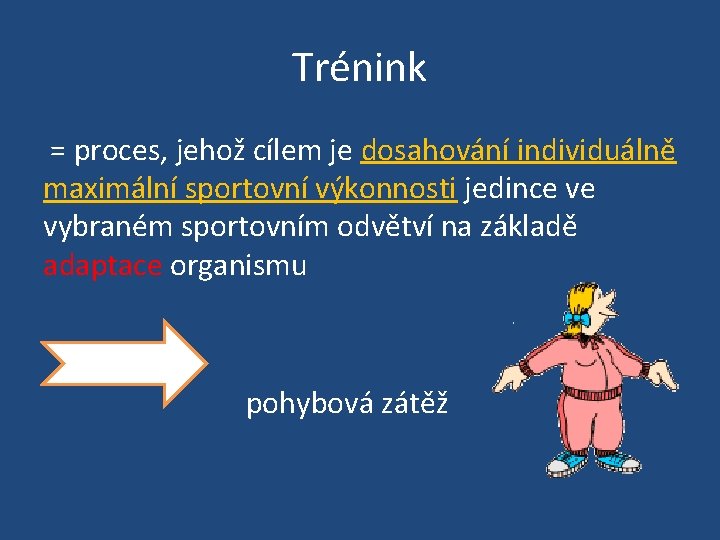 Trénink

= proces, jehož cílem je dosahování individuálně maximální sportovní výkonnosti jedince ve vybraném sportovním odvětví na základě adaptace organismu

pohybová zátěž